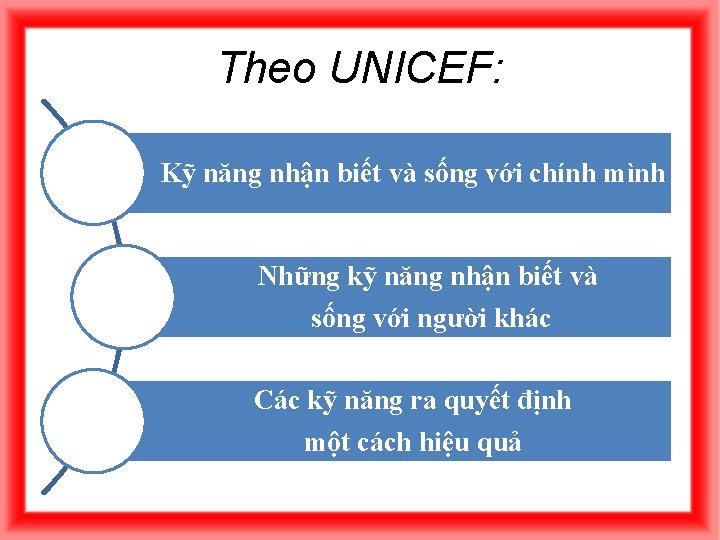 Theo UNICEF:

Kỹ năng nhận biết và sống với chính mình

Những kỹ năng nhận biết và sống với người khác

Các kỹ năng ra quyết định một cách hiệu quả